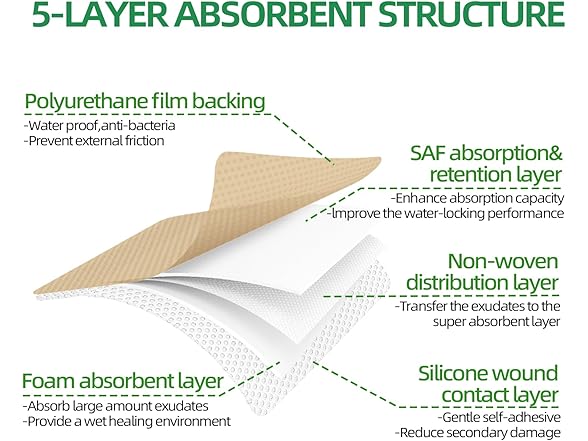 5-LAYER ABSORBENT STRUCTURE

Polyurethane film backing
-Water proof,anti-bacteria
-Prevent external friction

SAF absorption& retention layer
-Enhance absorption capacity
-Improve the water-locking performance

Non-woven distribution layer
-Transfer the exudates to the super absorbent layer

Foam absorbent layer
-Absorb large amount exudates
-Provide a wet healing environment

Silicone wound contact layer
-Gentle self-adhesive
-Reduce secondary damage